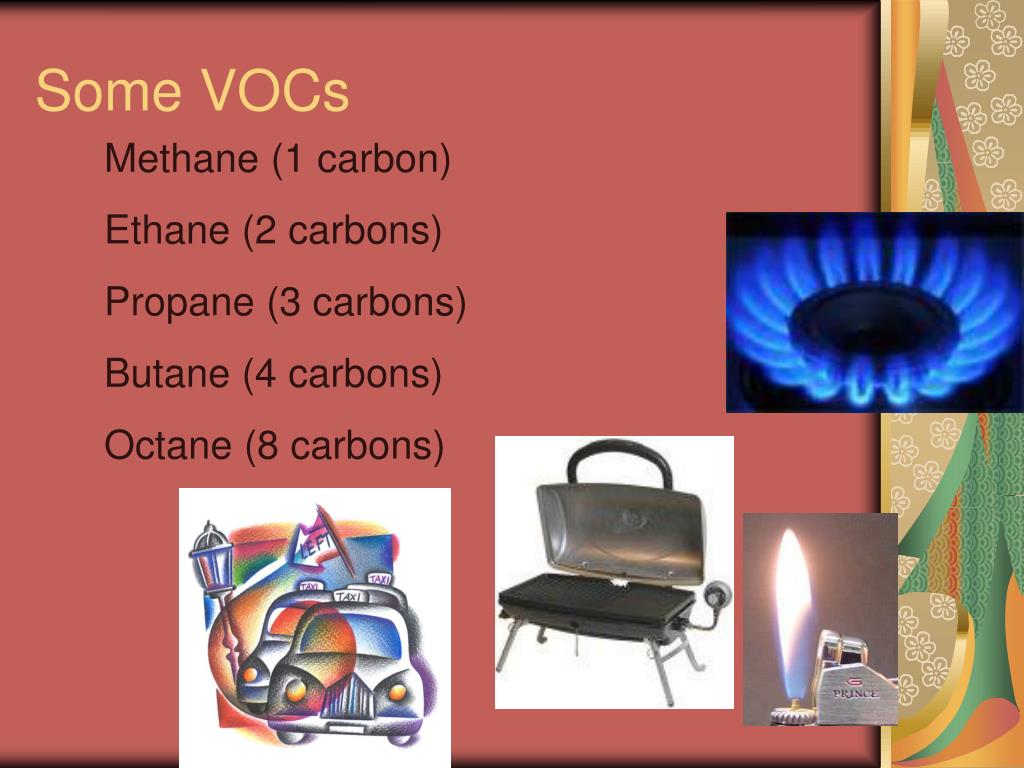 Some VOCs

Methane (1 carbon)

Ethane (2 carbons)

Propane (3 carbons)

Butane (4 carbons)

Octane (8 carbons)

LEFT

TAXI

TAXI

TAXI

PRINCE